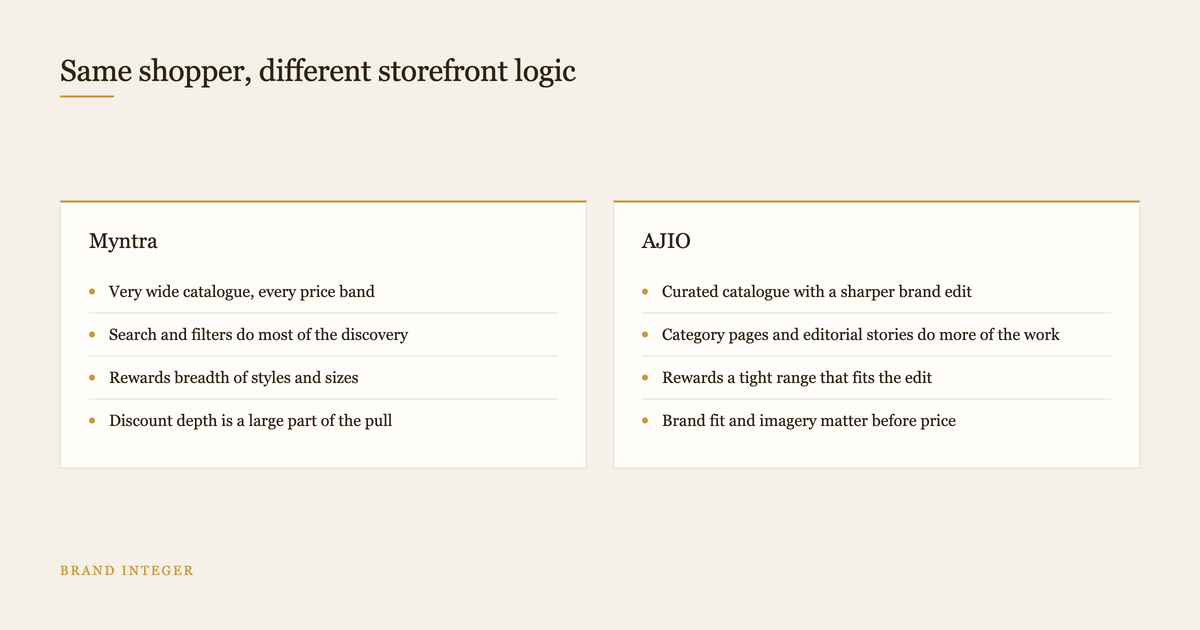 Same shopper, different storefront logic

Myntra

• Very wide catalogue, every price band
• Search and filters do most of the discovery
• Rewards breadth of styles and sizes
• Discount depth is a large part of the pull

AJIO

• Curated catalogue with a sharper brand edit
• Category pages and editorial stories do more of the work
• Rewards a tight range that fits the edit
• Brand fit and imagery matter before price

BRAND INTEGER